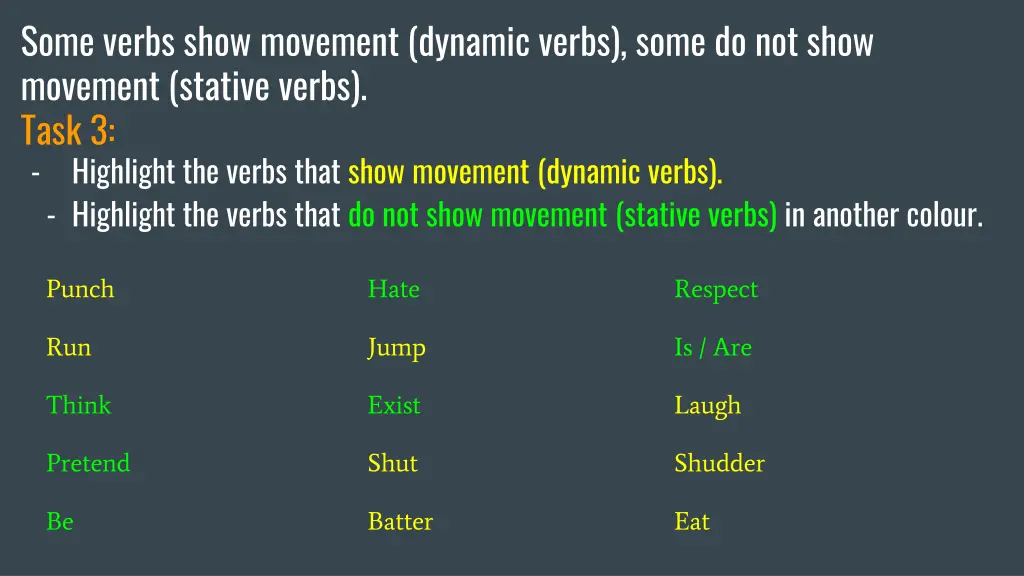 Some verbs show movement (dynamic verbs), some do not show movement (stative verbs).

Task 3:

- Highlight the verbs that show movement (dynamic verbs).
- Highlight the verbs that do not show movement (stative verbs) in another colour.

Punch

Run

Think

Pretend

Be

Hate

Jump

Exist

Shut

Batter

Respect

Is / Are

Laugh

Shudder

Eat